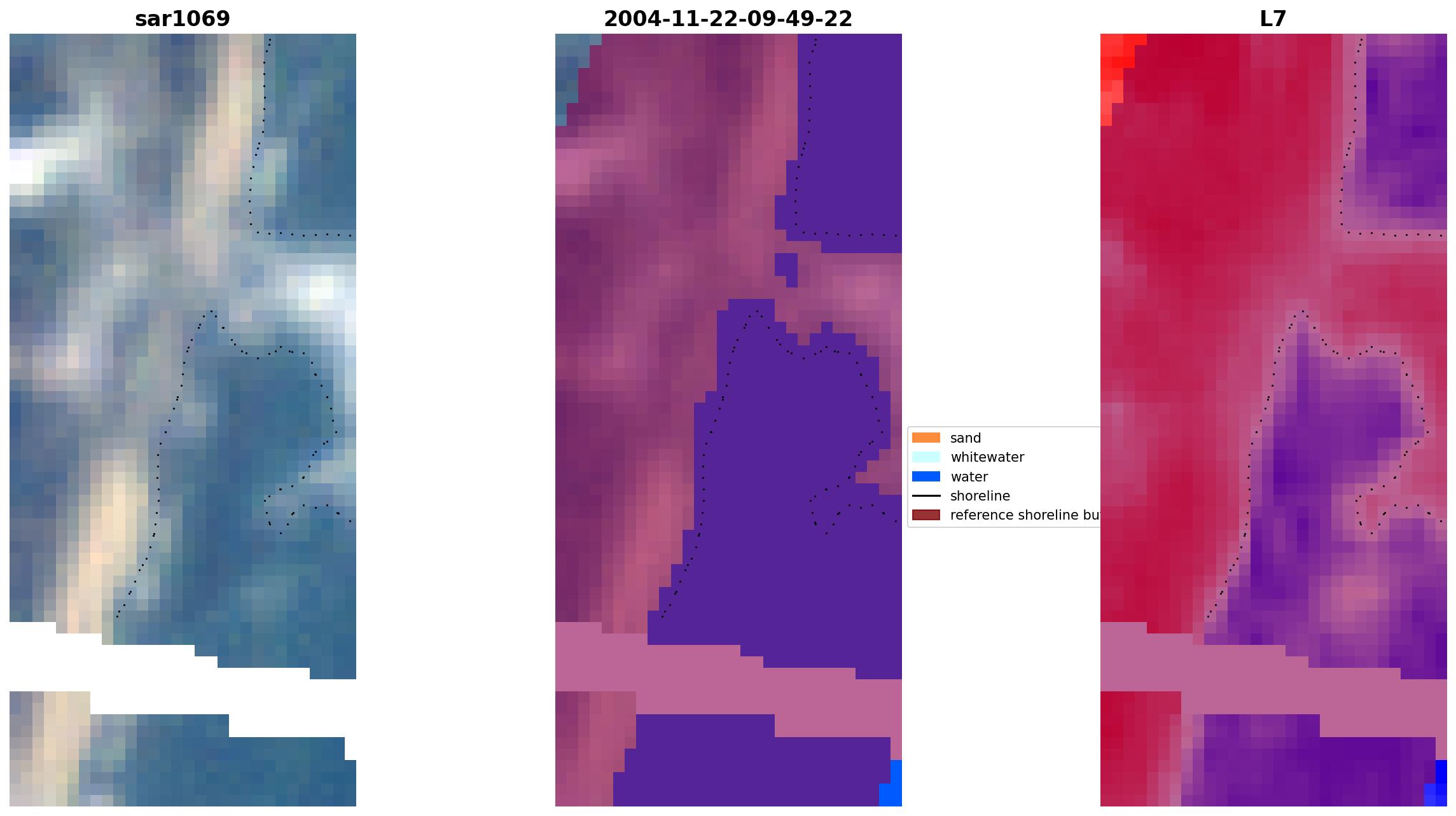 sar1069

2004-11-22-09-49-22

L7

sand
whitewater
water
shoreline
reference shoreline bu